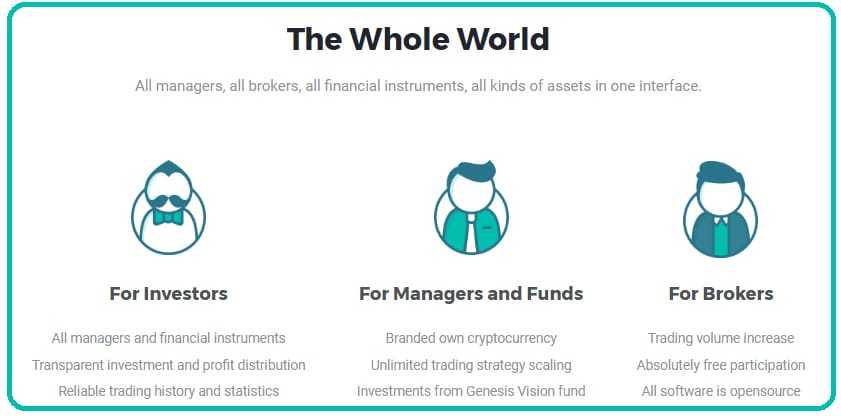 The Whole World

All managers, all brokers, all financial instruments, all kinds of assets in one interface.

For Investors

All managers and financial instruments
Transparent investment and profit distribution
Reliable trading history and statistics

For Managers and Funds

Branded own cryptocurrency
Unlimited trading strategy scaling
Investments from Genesis Vision fund

For Brokers

Trading volume increase
Absolutely free participation
All software is opensource